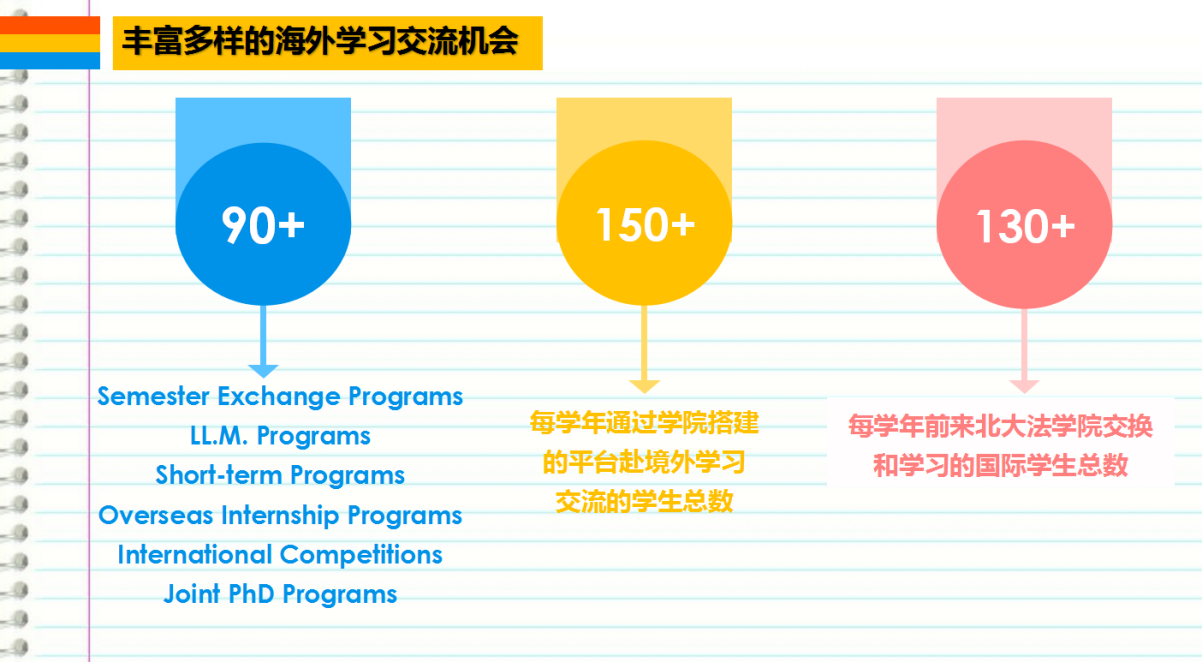 丰富多样的海外学习交流机会

90+

Semester Exchange Programs
LL.M. Programs
Short-term Programs
Overseas Internship Programs
International Competitions
Joint PhD Programs

150+

每学年通过学院搭建的平台赴境外学习交流的学生总数

130+

每学年前来北大法学院交换和学习的国际学生总数